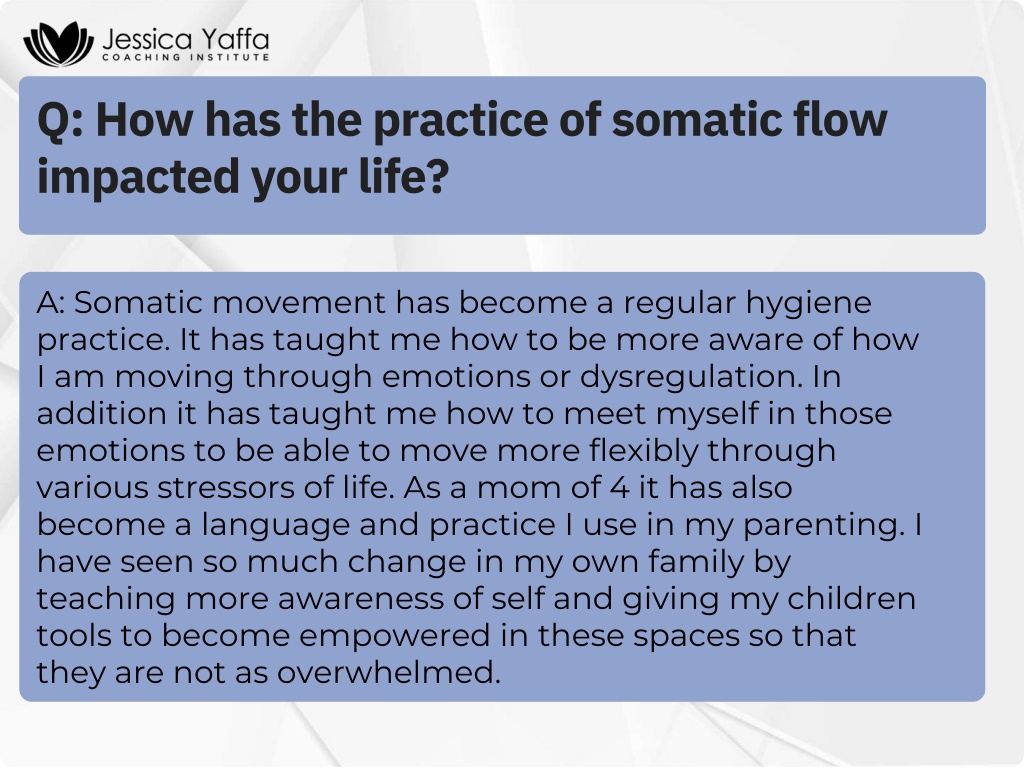 Jessica Yaffa
COACHING INSTITUTE

Q: How has the practice of somatic flow impacted your life?

A: Somatic movement has become a regular hygiene practice. It has taught me how to be more aware of how I am moving through emotions or dysregulation. In addition it has taught me how to meet myself in those emotions to be able to move more flexibly through various stressors of life. As a mom of 4 it has also become a language and practice I use in my parenting. I have seen so much change in my own family by teaching more awareness of self and giving my children tools to become empowered in these spaces so that they are not as overwhelmed.